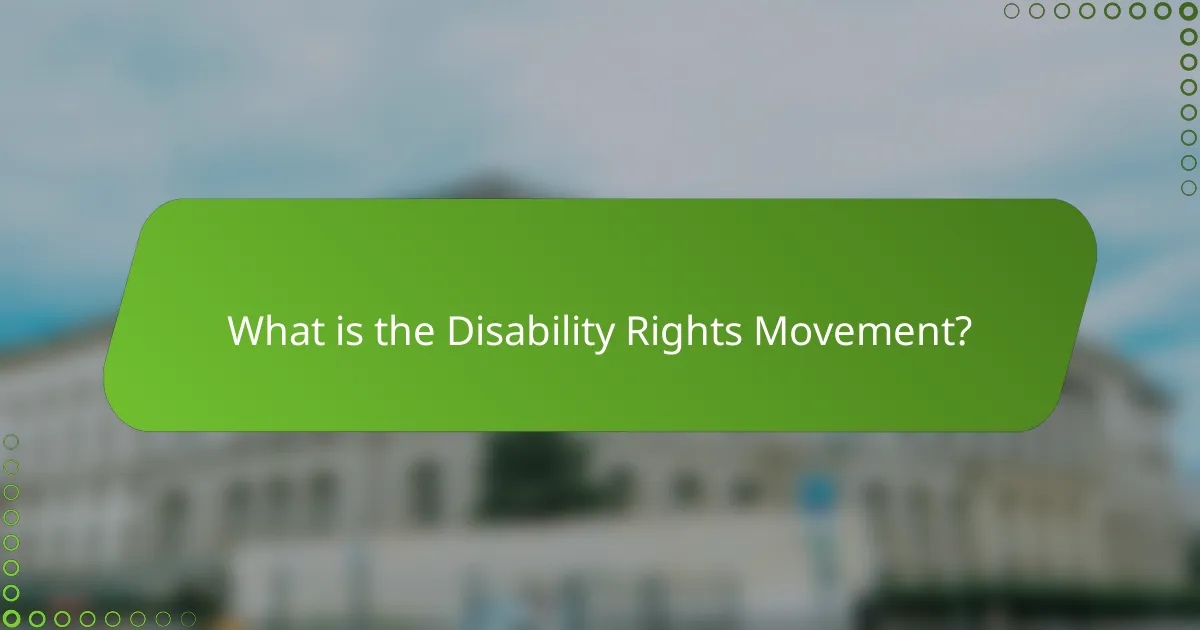 What is the Disability Rights Movement?